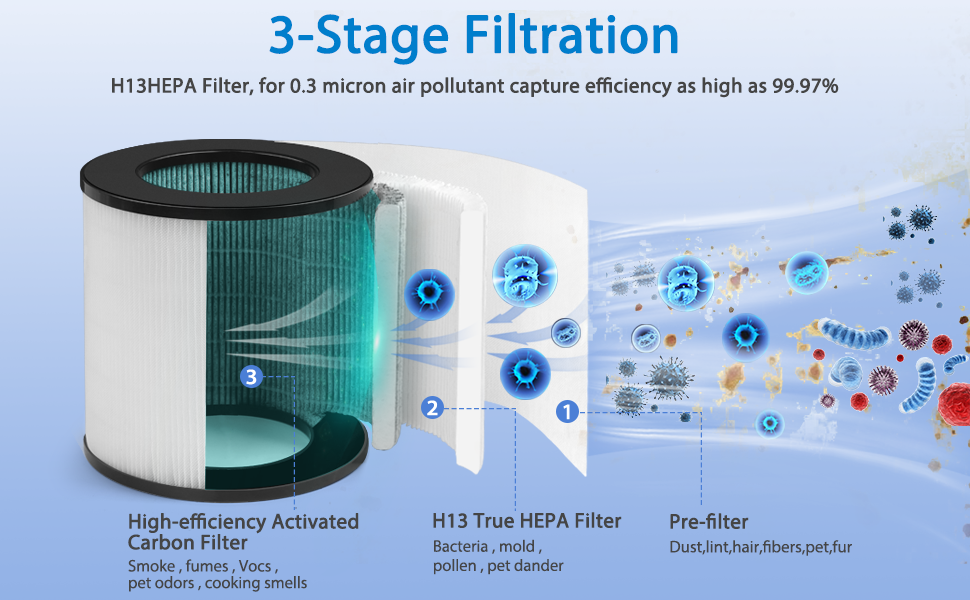 3-Stage Filtration

H13HEPA Filter, for 0.3 micron air pollutant capture efficiency as high as 99.97%

3

2

1

High-efficiency Activated Carbon Filter

Smoke , fumes , Vocs , pet odors , cooking smells

H13 True HEPA Filter

Bacteria , mold , pollen , pet dander

Pre-filter

Dust,lint,hair,fibers,pet,fur